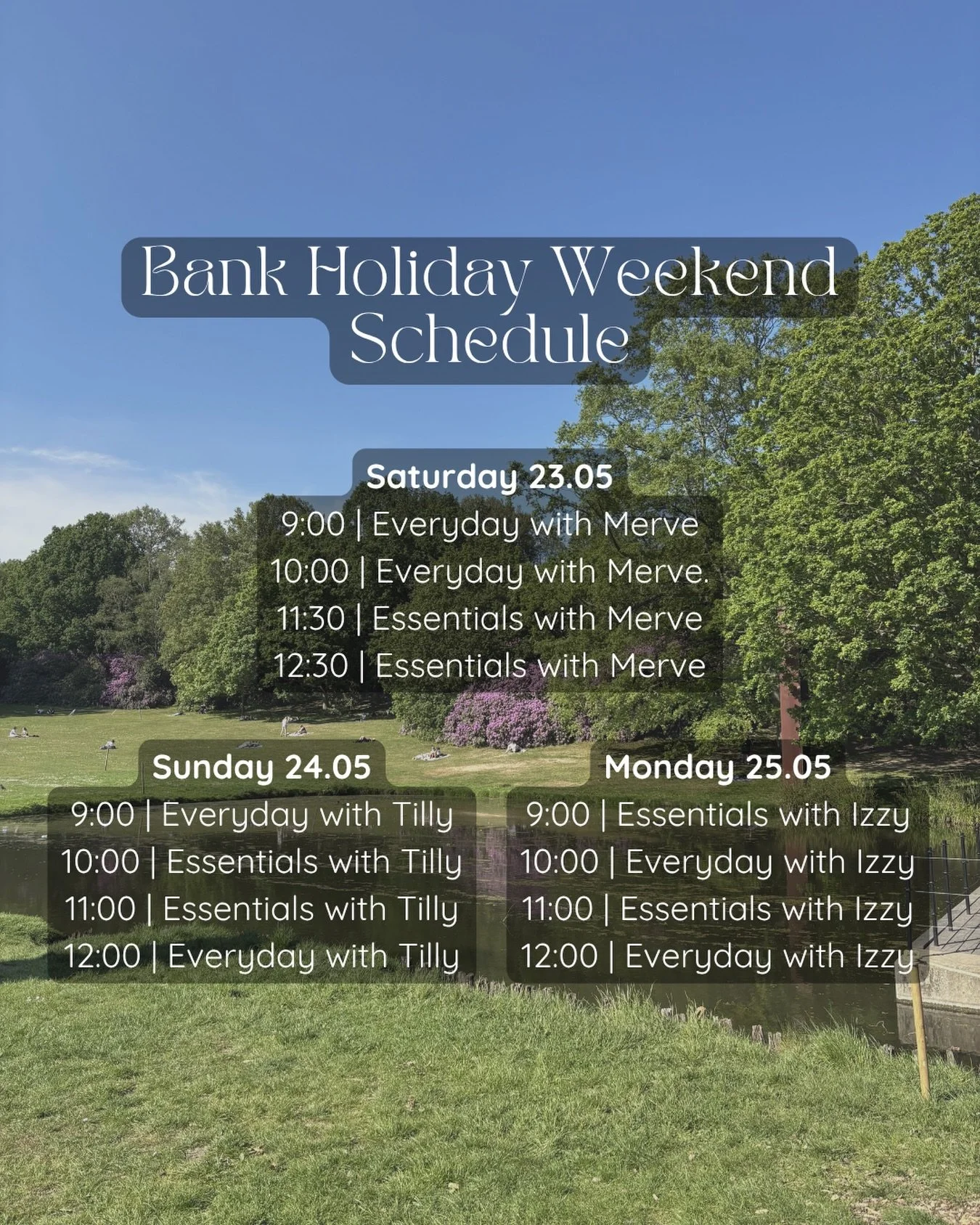 Bank Holiday Weekend Schedule

Saturday 23.05
9:00 | Everyday with Merve
10:00 | Everyday with Merve.
11:30 | Essentials with Merve
12:30 | Essentials with Merve

Sunday 24.05
9:00 | Everyday with Tilly
10:00 | Essentials with Tilly
11:00 | Essentials with Tilly
12:00 | Everyday with Tilly

Monday 25.05
9:00 | Essentials with Izzy
10:00 | Everyday with Izzy
11:00 | Essentials with Izzy
12:00 | Everyday with Izzy